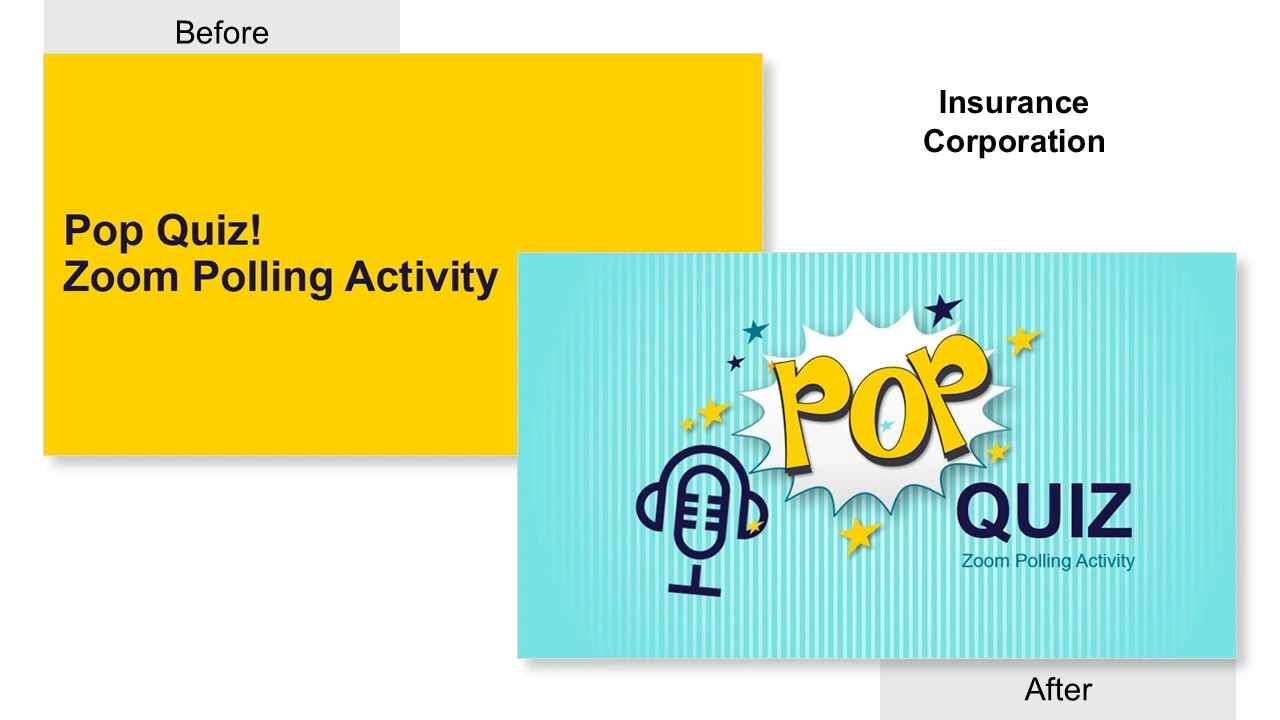 Before

Pop Quiz!
Zoom Polling Activity

Insurance Corporation

POP

QUIZ

Zoom Polling Activity

After